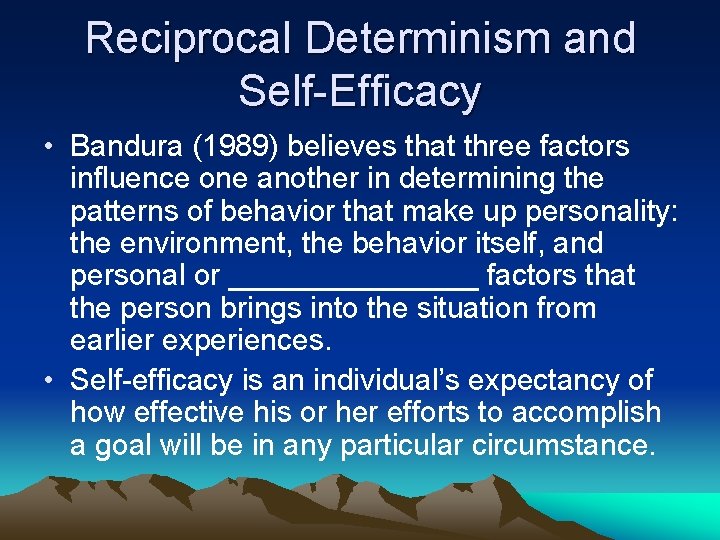 Reciprocal Determinism and Self-Efficacy

• Bandura (1989) believes that three factors influence one another in determining the patterns of behavior that make up personality: the environment, the behavior itself, and personal or _______________ factors that the person brings into the situation from earlier experiences.

• Self-efficacy is an individual's expectancy of how effective his or her efforts to accomplish a goal will be in any particular circumstance.